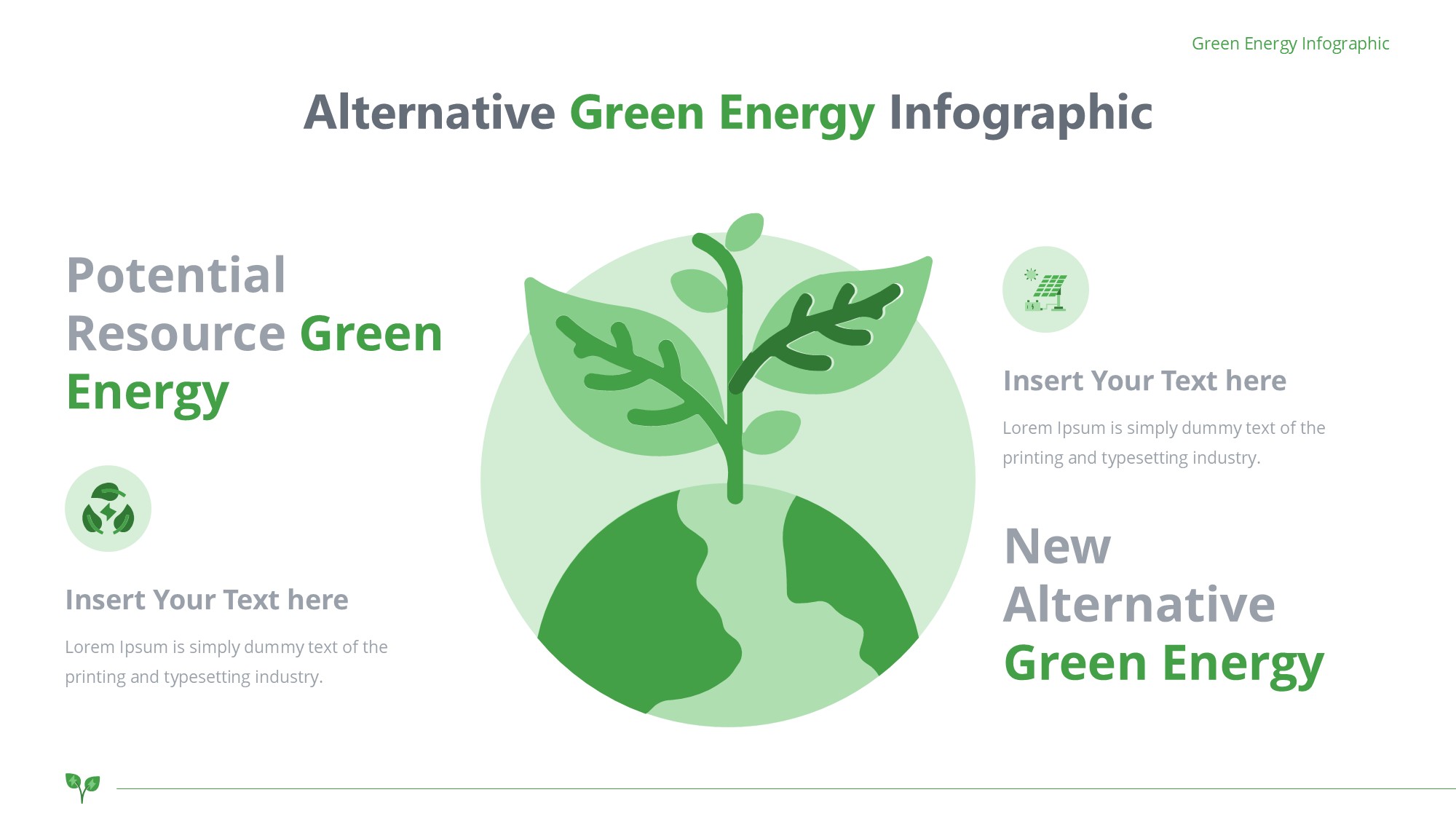 Green Energy Infographic

Alternative Green Energy Infographic

Potential Resource Green Energy

Insert Your Text here

Lorem Ipsum is simply dummy text of the printing and typesetting industry.

Insert Your Text here

Lorem Ipsum is simply dummy text of the printing and typesetting industry.

New Alternative Green Energy